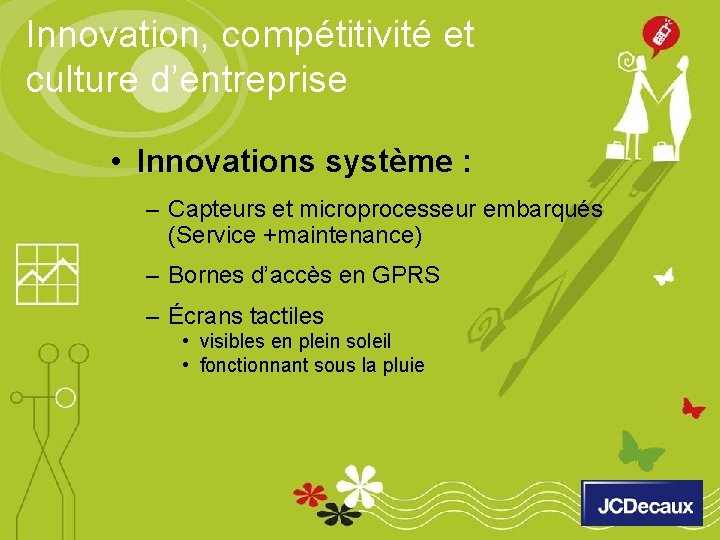 Innovation, compétitivité et culture d’entreprise

• Innovations système :

– Capteurs et microprocesseur embarqués (Service +maintenance)

– Bornes d’accès en GPRS

– Écrans tactiles
• visibles en plein soleil
• fonctionnant sous la pluie

JCDecaux